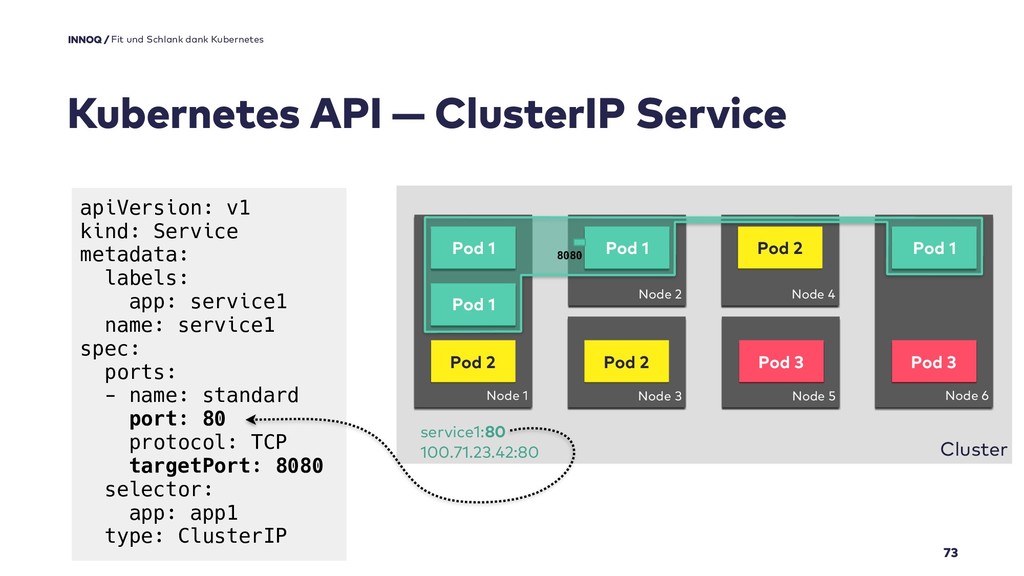 INNOQ / Fit und Schlank dank Kubernetes

Kubernetes API — ClusterIP Service

apiVersion: v1
kind: Service
metadata:
  labels:
    app: service1
  name: service1
spec:
  ports:
  - name: standard
    port: 80
    protocol: TCP
    targetPort: 8080
  selector:
    app: app1
  type: ClusterIP

Pod 1
Pod 1
Pod 2
Node 1
8080
Pod 1
Node 2
Pod 2
Node 3
Pod 2
Node 4
Pod 3
Node 5
Pod 1
Pod 3
Node 6

service1:80
100.71.23.42:80

Cluster

73